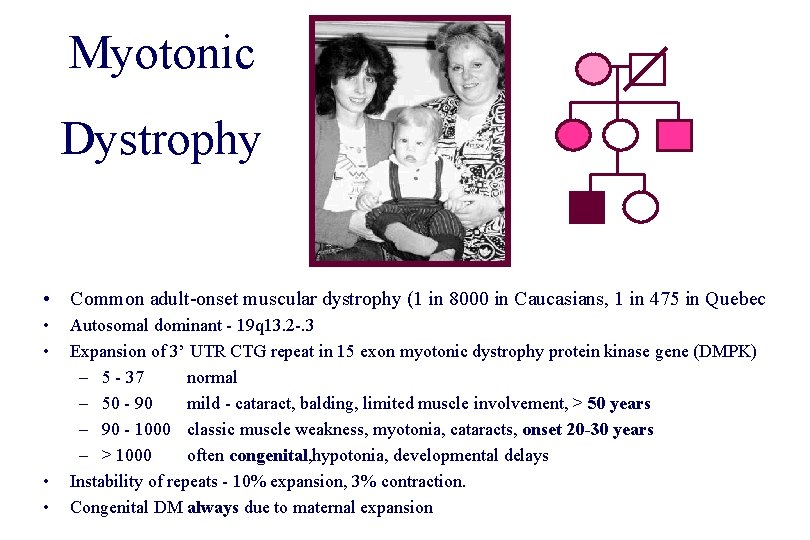 Myotonic

Dystrophy

• Common adult-onset muscular dystrophy (1 in 8000 in Caucasians, 1 in 475 in Quebec
• Autosomal dominant - 19q13.2-.3
• Expansion of 3' UTR CTG repeat in 15 exon myotonic dystrophy protein kinase gene (DMPK)
  – 5 - 37 normal
  – 50 - 90 mild - cataract, balding, limited muscle involvement, > 50 years
  – 90 - 1000 classic muscle weakness, myotonia, cataracts, onset 20-30 years
  – > 1000 often congenital,hypotonia, developmental delays
• Instability of repeats - 10% expansion, 3% contraction.
• Congenital DM always due to maternal expansion